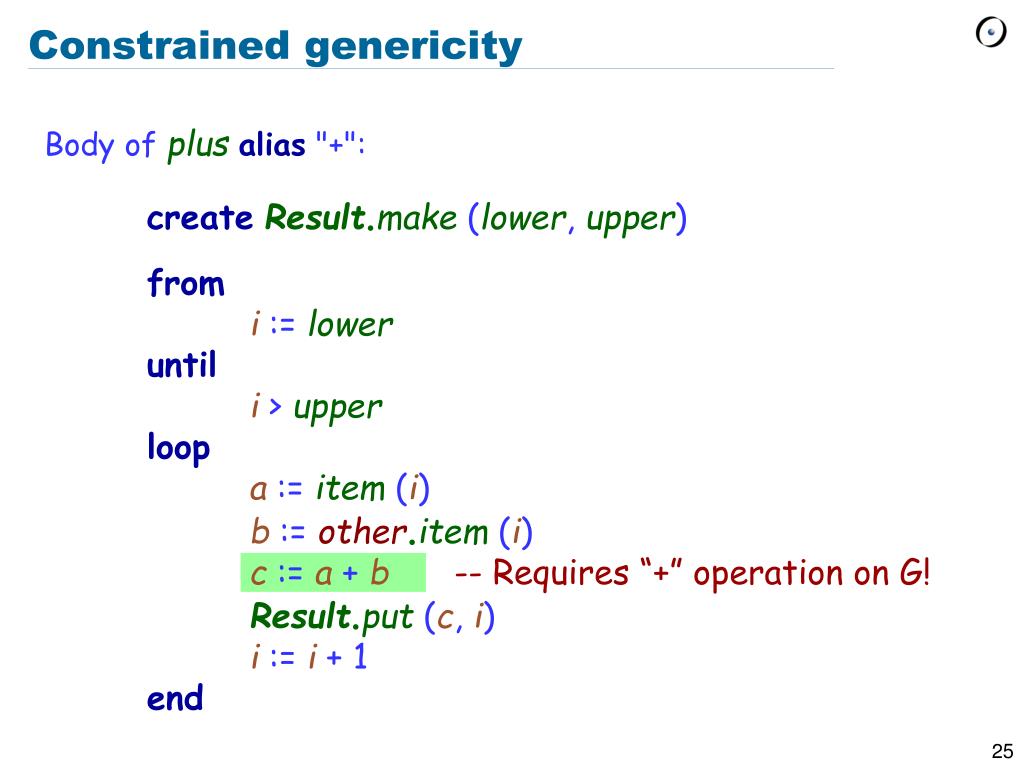 Constrained genericity

Body of plus alias "+":

create Result.make (lower, upper)

from
i := lower
until
i > upper
loop
a := item (i)
b := other.item (i)
c := a + b -- Requires “+” operation on G!
Result.put (c, i)
i := i + 1
end

25